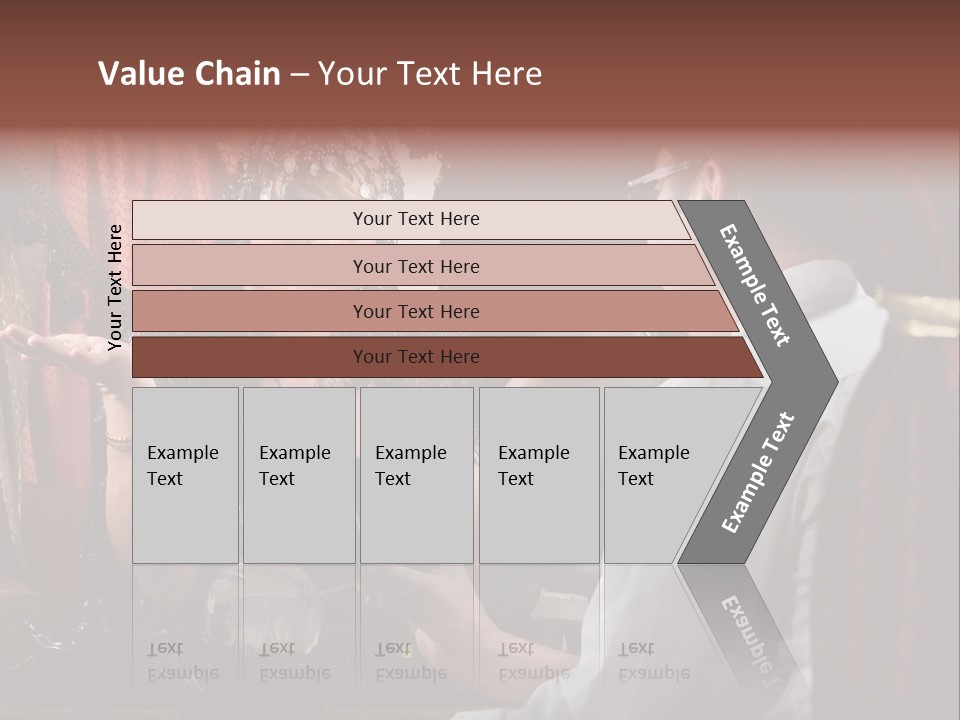 Value Chain – Your Text Here

Your Text Here

Your Text Here

Your Text Here

Your Text Here

Your Text Here

Example Text

Example Text

Example Text

Example Text

Example Text

Example Text

Example Text